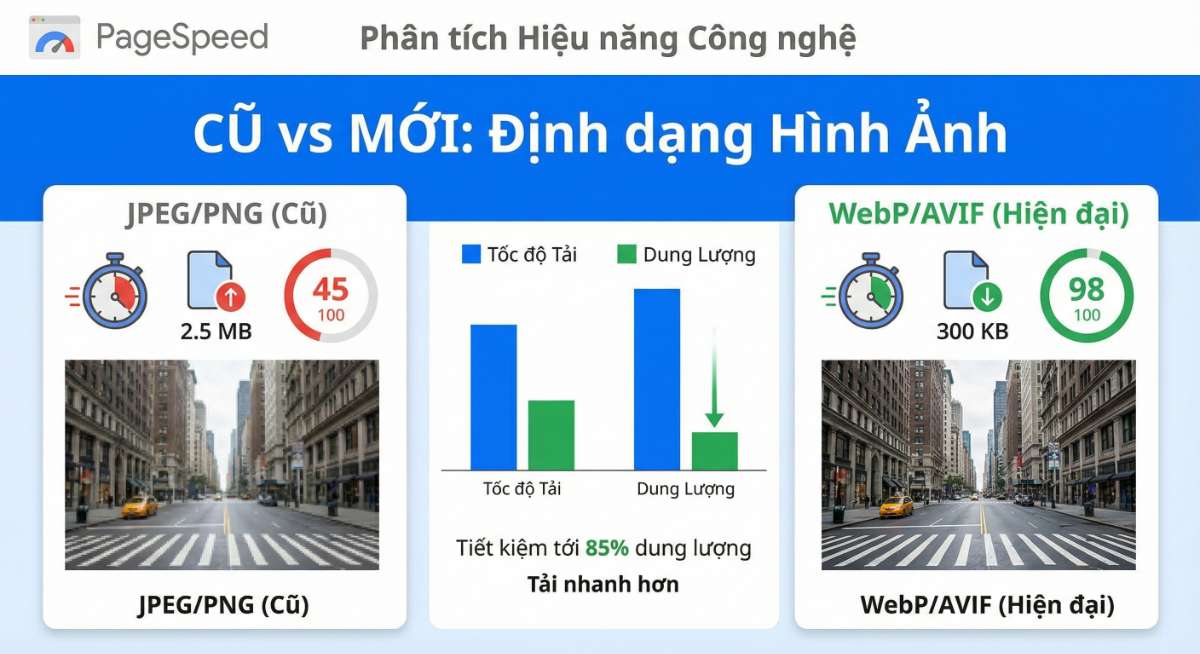 PageSpeed

Phân tích Hiệu năng Công nghệ

CŨ vs MỚI: Định dạng Hình Ảnh

JPEG/PNG (Cũ)

2.5 MB

45
100

JPEG/PNG (Cũ)

Tốc độ Tải
Dung Lượng

Tốc độ Tải
Dung Lượng

Tiết kiệm tới 85% dung lượng
Tải nhanh hơn

WebP/AVIF (Hiện đại)

300 KB

98
100

WebP/AVIF (Hiện đại)